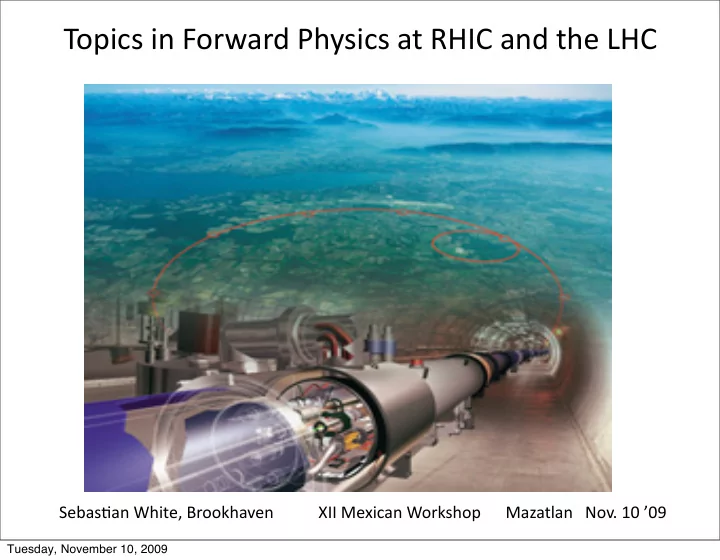 Topics in Forward Physics at RHIC and the LHC

Sebastian White, Brookhaven XII Mexican Workshop Mazatlan Nov. 10 ’09

Tuesday, November 10, 2009